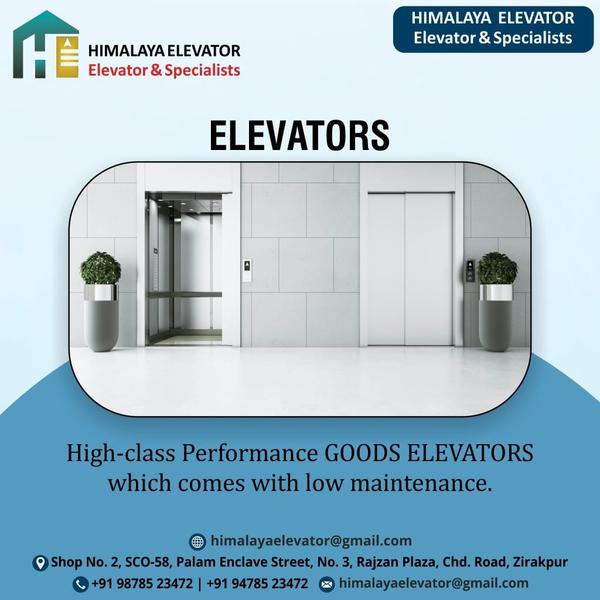 HIMALAYA ELEVATOR
Elevator & Specialists

HIMALAYA ELEVATOR
Elevator & Specialists

ELEVATORS

High-class Performance GOODS ELEVATORS which comes with low maintenance.

himalayaelevator@gmail.com
Shop No. 2, SCO-58, Palam Enclave Street, No. 3, Rajzan Plaza, Chd. Road, Zirakpur
+91 98785 23472 | +91 94785 23472 himalayaelevator@gmail.com